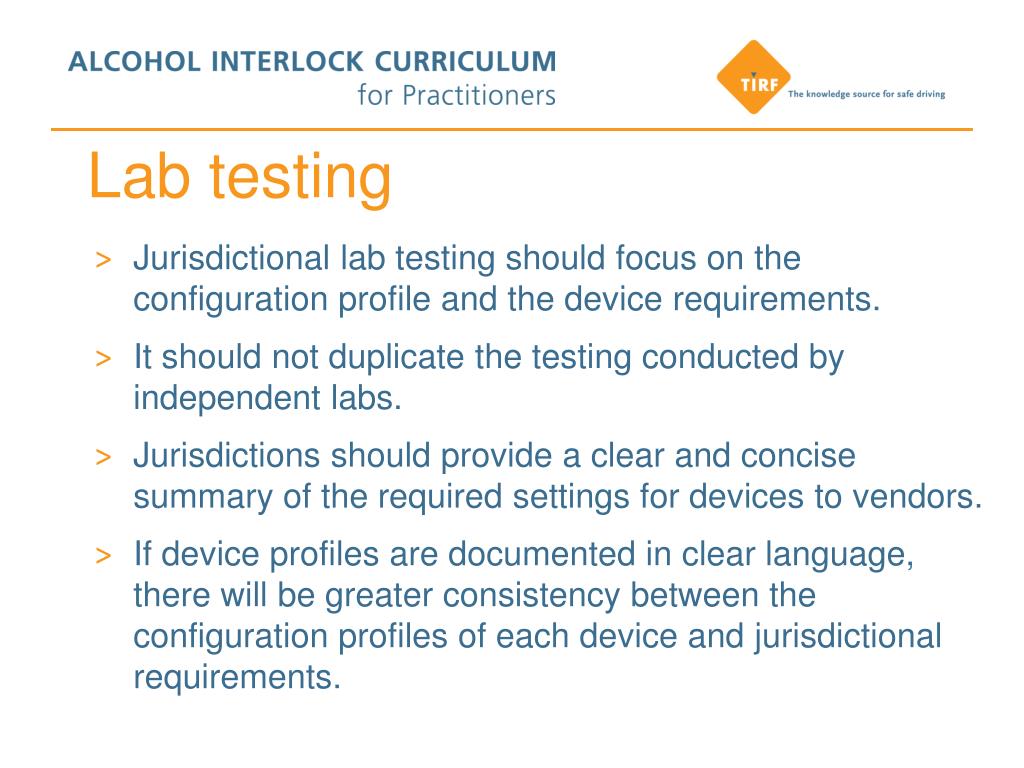 ALCOHOL INTERLOCK CURRICULUM
for Practitioners

TIRF
The knowledge source for safe driving

Lab testing

> Jurisdictional lab testing should focus on the configuration profile and the device requirements.

> It should not duplicate the testing conducted by independent labs.

> Jurisdictions should provide a clear and concise summary of the required settings for devices to vendors.

> If device profiles are documented in clear language, there will be greater consistency between the configuration profiles of each device and jurisdictional requirements.